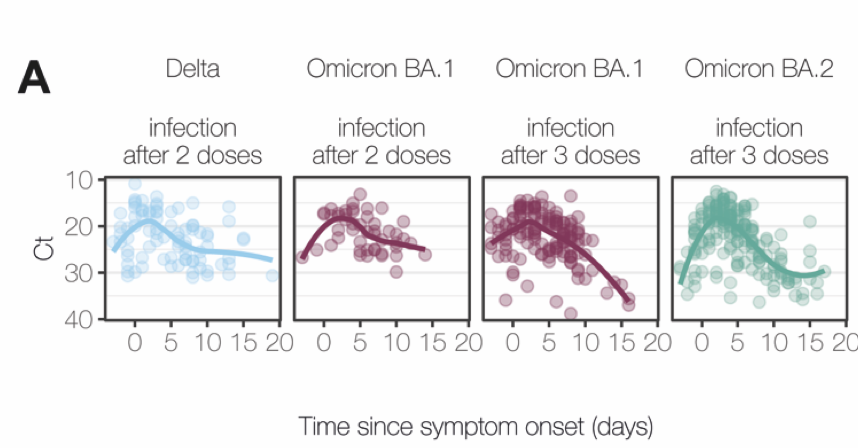 A

Delta

infection after 2 doses

Omicron BA.1

infection after 2 doses

Omicron BA.1

infection after 3 doses

Omicron BA.2

infection after 3 doses

Ct

10
20
30
40

0 5 10 15 20
0 5 10 15 20
0 5 10 15 20
0 5 10 15 20

Time since symptom onset (days)